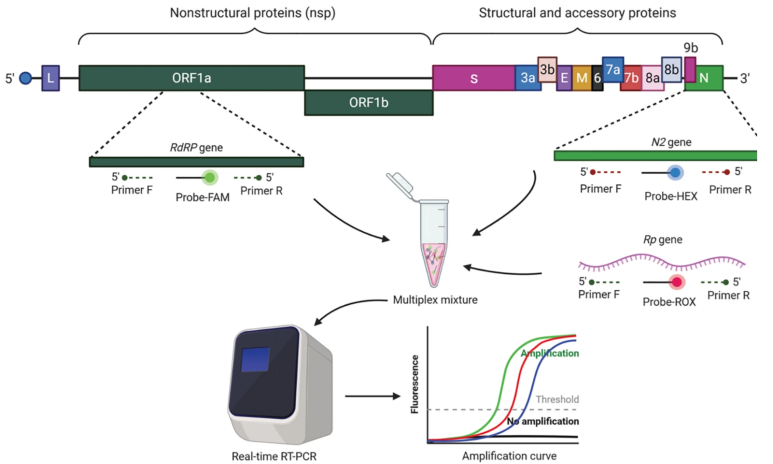 Nonstructural proteins (nsp)

Structural and accessory proteins

5' L ORF1a ORF1b S 3a 3b E M 6 7a 7b 8a 8b 9b N 3'

RdRP gene

5' Primer F

Probe-FAM

5' Primer R

N2 gene

5' Primer F

Probe-HEX

5' Primer R

Rp gene

5' Primer F

Probe-ROX

5' Primer R

Multiplex mixture

Real-time RT-PCR

Fluorescence

Amplification

Threshold

No amplification

Amplification curve